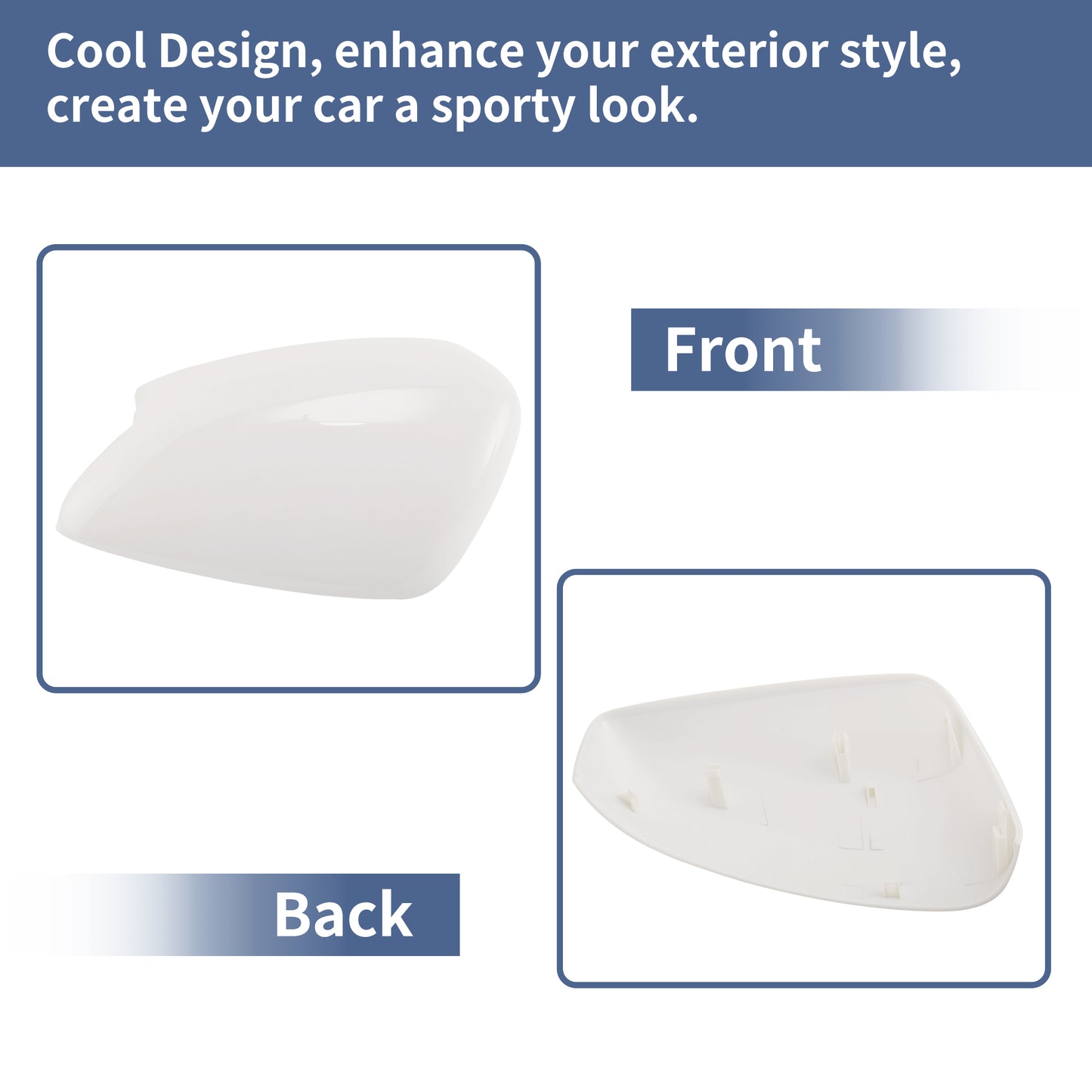 Cool Design, enhance your exterior style, create your car a sporty look.

Front

Back